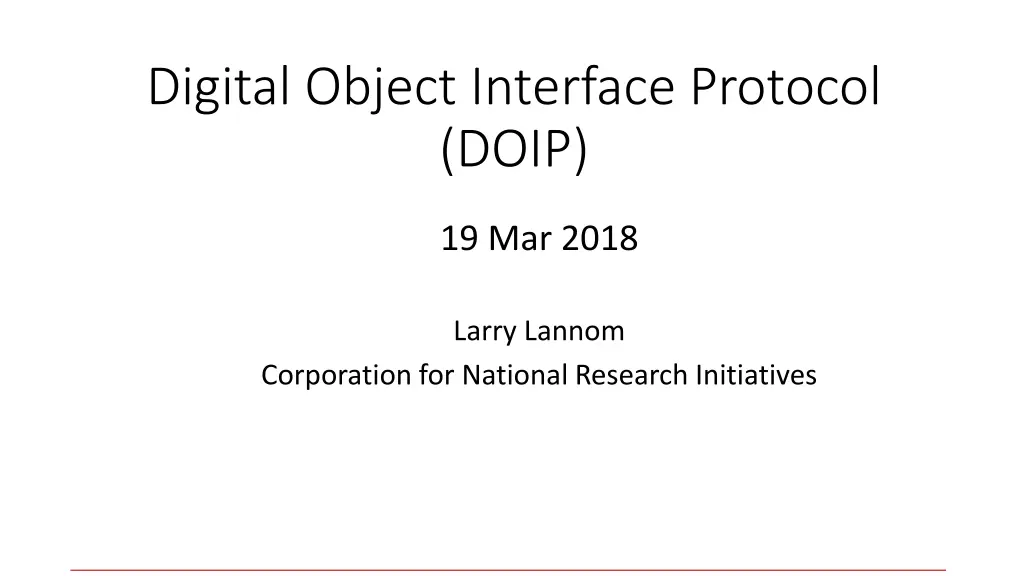 Digital Object Interface Protocol (DOIP)

19 Mar 2018

Larry Lannom
Corporation for National Research Initiatives